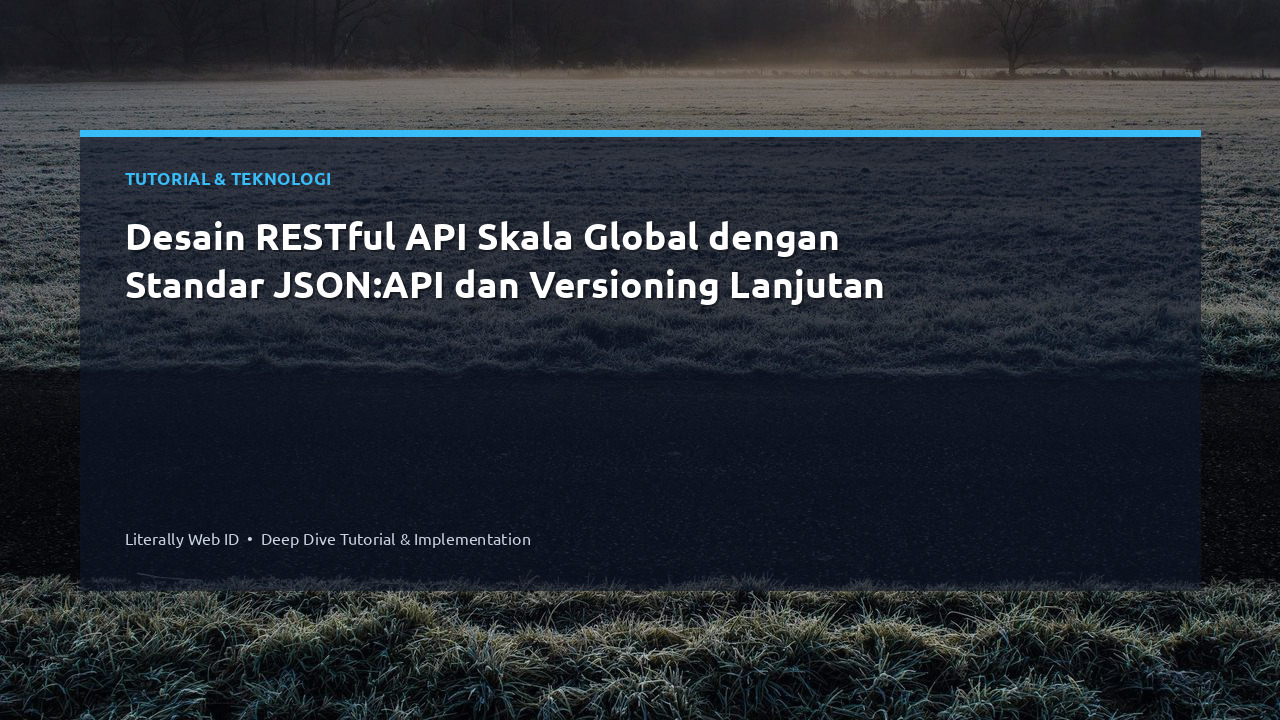 TUTORIAL & TEKNOLOGI

Desain RESTful API Skala Global dengan Standar JSON:API dan Versioning Lanjutan

Literally Web ID • Deep Dive Tutorial & Implementation